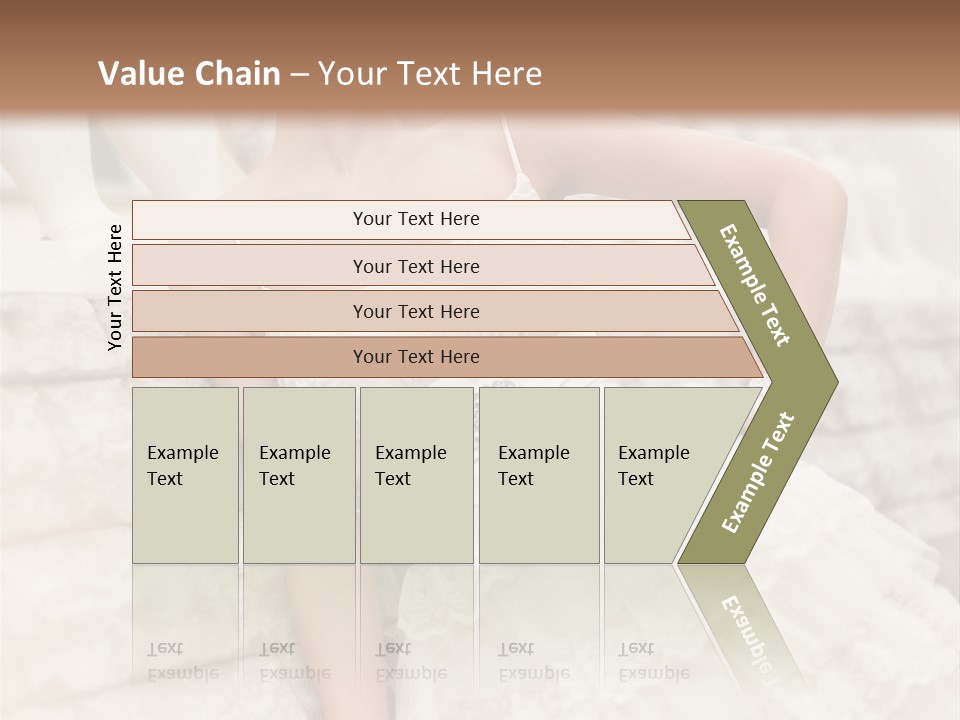 Value Chain – Your Text Here

Your Text Here

Your Text Here

Your Text Here

Your Text Here

Your Text Here

Example Text

Example Text

Example Text

Example Text

Example Text

Example Text

Example Text